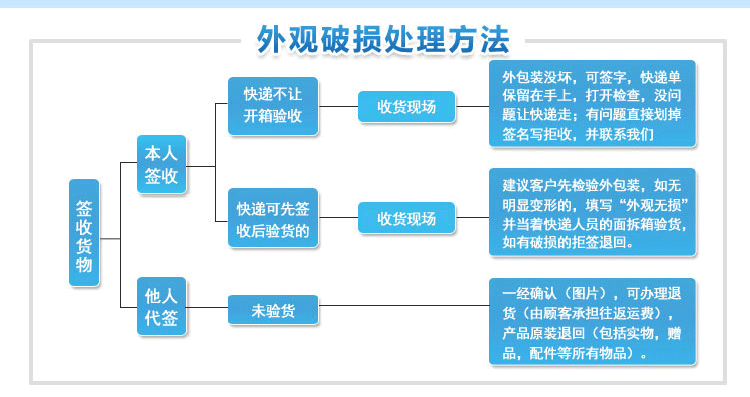 外观破损处理方法

签收货物

本人签收

快递不让开箱验收

收货现场

外包装没坏，可签字，快递单保留在手上，打开检查，没问题让快递走；有问题直接划掉签名写拒收，并联系我们

快递可先签收后验货的

收货现场

建议客户先检验外包装，如无明显变形的，填写“外观无损”并当着快递人员的面拆箱验货，如有破损的拒签退回。

他人代签

未验货

一经确认（图片），可办理退货（由顾客承担往返运费），产品原装退回（包括实物，赠品，配件等所有物品）。